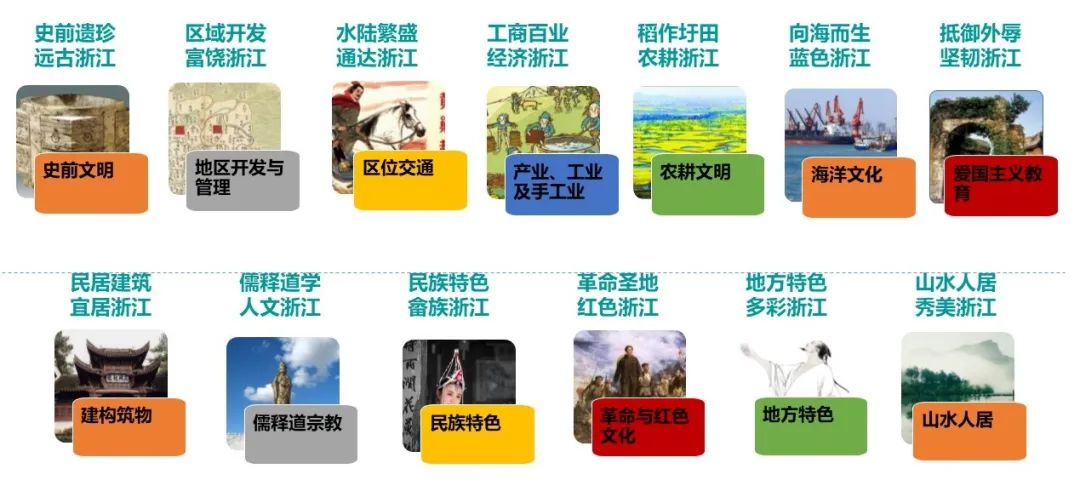 史前遗珍
远古浙江

史前文明

区域开发
富饶浙江

地区开发与管理

水陆繁盛
通达浙江

区位交通

工商百业
经济浙江

产业、工业及手工业

稻作圩田
农耕浙江

农耕文明

向海而生
蓝色浙江

海洋文化

抵御外辱
坚韧浙江

爱国主义教育

民居建筑
宜居浙江

建构筑物

儒释道学
人文浙江

儒释道宗教

民族特色
畲族浙江

民族特色

革命圣地
红色浙江

革命与红色文化

地方特色
多彩浙江

地方特色

山水人居
秀美浙江

山水人居